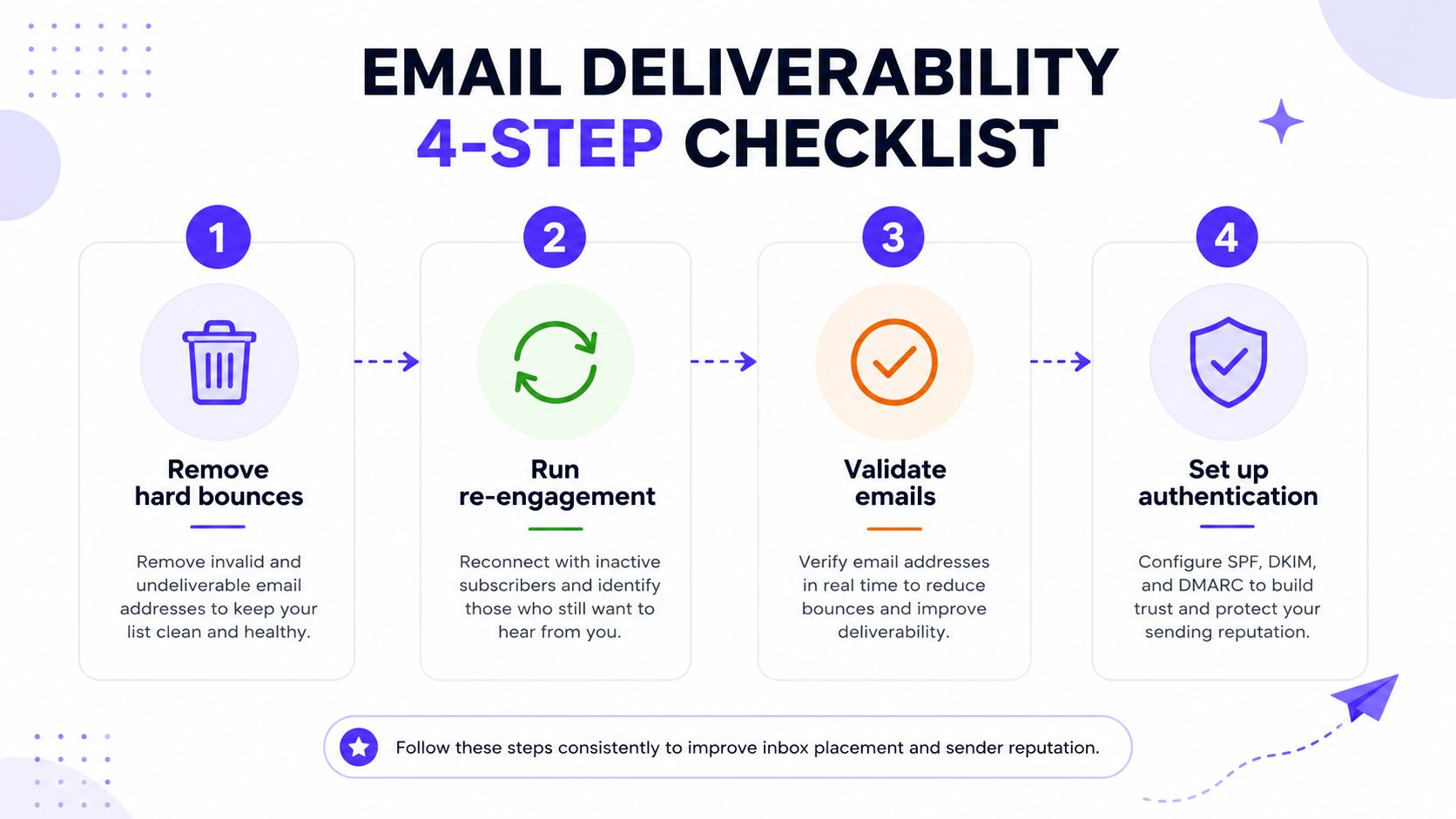 EMAIL DELIVERABILITY
4-STEP CHECKLIST

1
Remove hard bounces
Remove invalid and undeliverable email addresses to keep your list clean and healthy.

2
Run re-engagement
Reconnect with inactive subscribers and identify those who still want to hear from you.

3
Validate emails
Verify email addresses in real time to reduce bounces and improve deliverability.

4
Set up authentication
Configure SPF, DKIM, and DMARC to build trust and protect your sending reputation.

Follow these steps consistently to improve inbox placement and sender reputation.